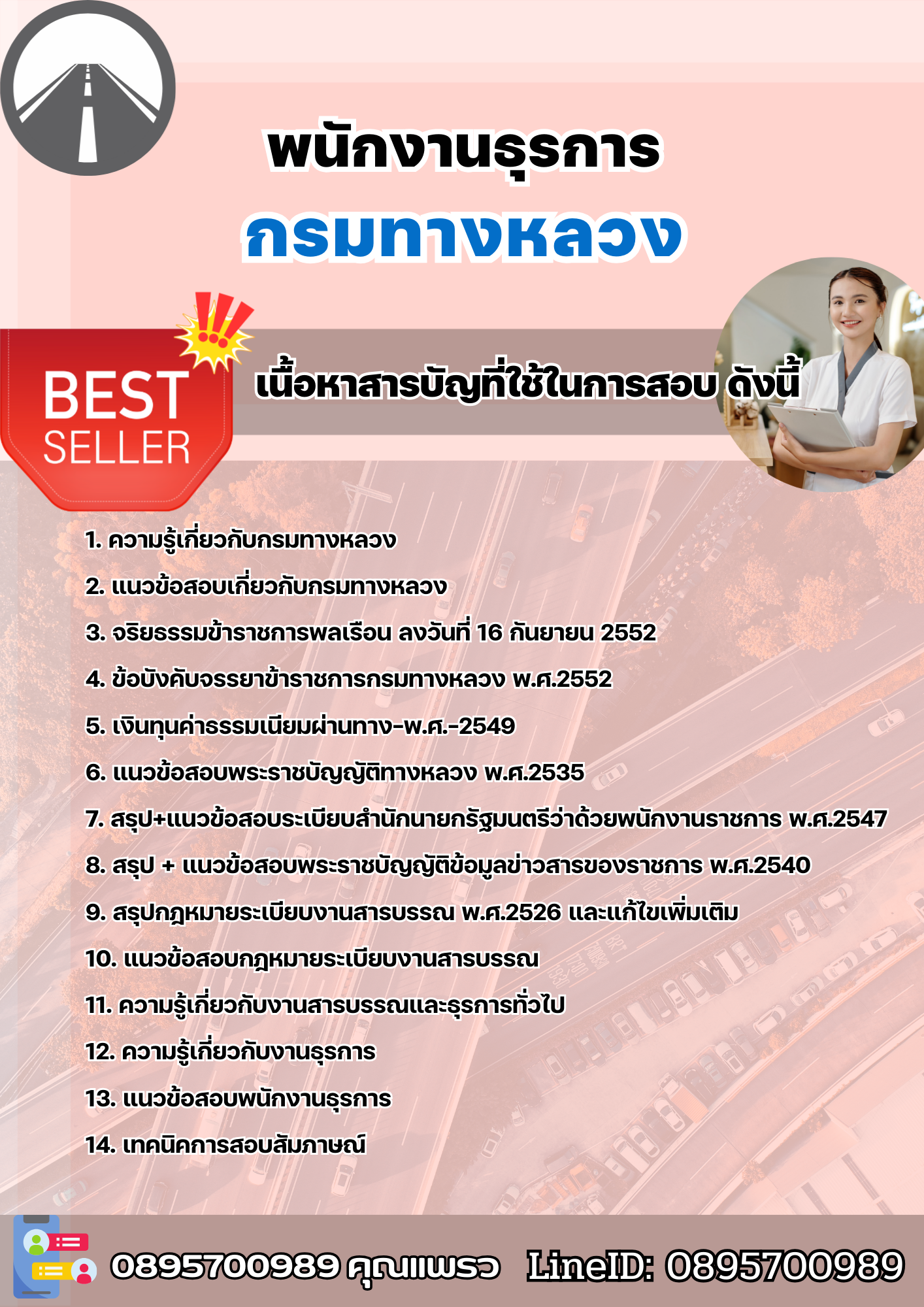 พนักงานธุรการ
กรมทางหลวง

BEST SELLER

เนื้อหาสารบัญที่ใช้ในการสอบ ดังนี้

1. ความรู้เกี่ยวกับกรมทางหลวง
2. แนวข้อสอบเกี่ยวกับกรมทางหลวง
3. จริยธรรมข้าราชการพลเรือน ลงวันที่ 16 กันยายน 2552
4. ข้อบังคับจรรยาข้าราชการกรมทางหลวง พ.ศ.2552
5. เงินทุนค่าธรรมเนียมผ่านทาง-พ.ศ.-2549
6. แนวข้อสอบพระราชบัญญัติทางหลวง พ.ศ.2535
7. สรุป+แนวข้อสอบระเบียบสำนักนายกรัฐมนตรีว่าด้วยพนักงานราชการ พ.ศ.2547
8. สรุป + แนวข้อสอบพระราชบัญญัติข้อมูลข่าวสารของราชการ พ.ศ.2540
9. สรุปกฎหมายระเบียบงานสารบรรณ พ.ศ.2526 และแก้ไขเพิ่มเติม
10. แนวข้อสอบกฎหมายระเบียบงานสารบรรณ
11. ความรู้เกี่ยวกับงานสารบรรณและธุรการทั่วไป
12. ความรู้เกี่ยวกับงานธุรการ
13. แนวข้อสอบพนักงานธุรการ
14. เทคนิคการสอบสัมภาษณ์

0895700989 คุณแพรว LineID: 0895700989